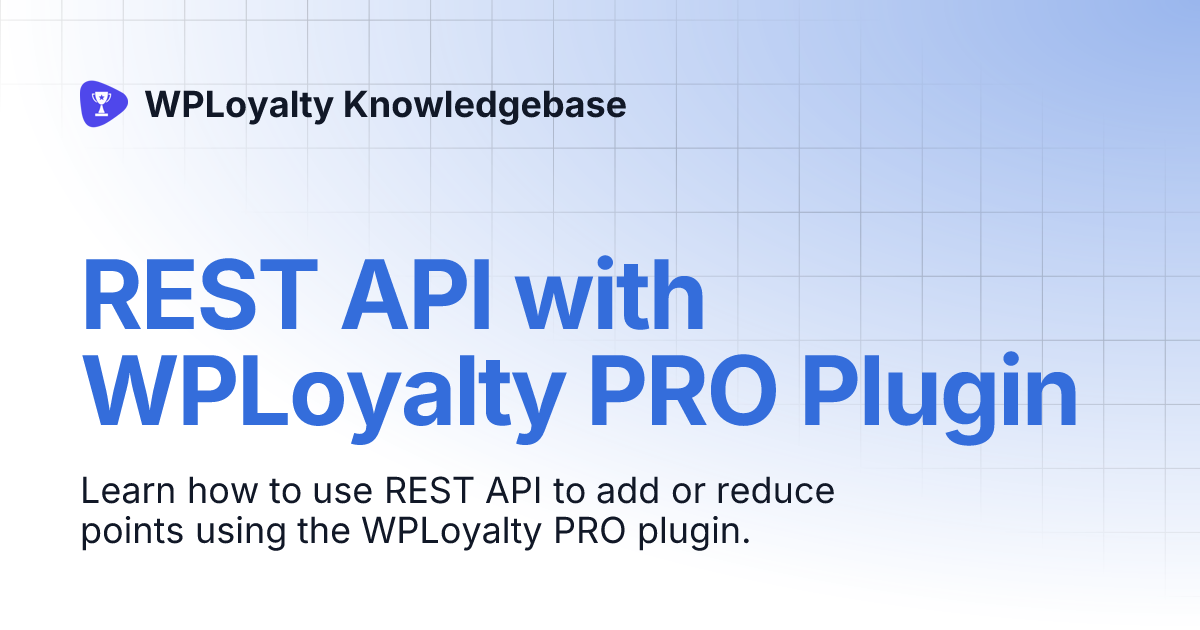 WPLoyalty Knowledgebase

REST API with WPLoyalty PRO Plugin

Learn how to use REST API to add or reduce points using the WPLoyalty PRO plugin.